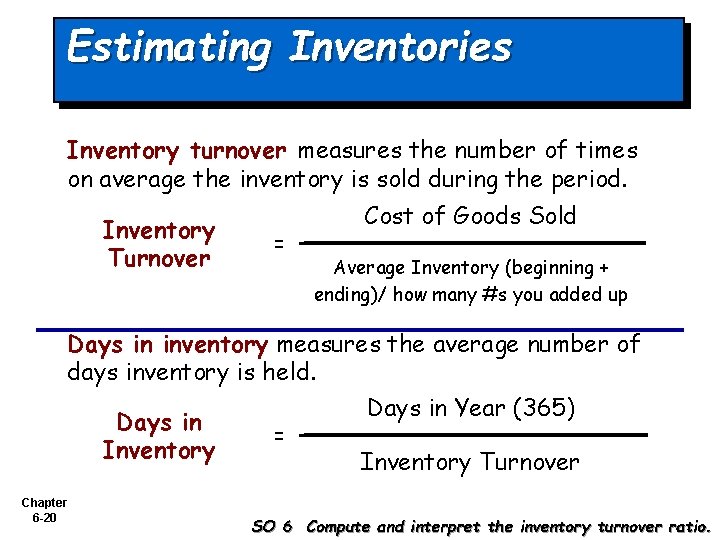 Estimating Inventories

Inventory turnover measures the number of times on average the inventory is sold during the period.

Inventory Turnover = $\frac{\text{Cost of Goods Sold}}{\text{Average Inventory (beginning + ending)/ how many \#s you added up}}$

Days in inventory measures the average number of days inventory is held.

Days in Inventory = $\frac{\text{Days in Year (365)}}{\text{Inventory Turnover}}$

Chapter 6-20

SO 6 Compute and interpret the inventory turnover ratio.